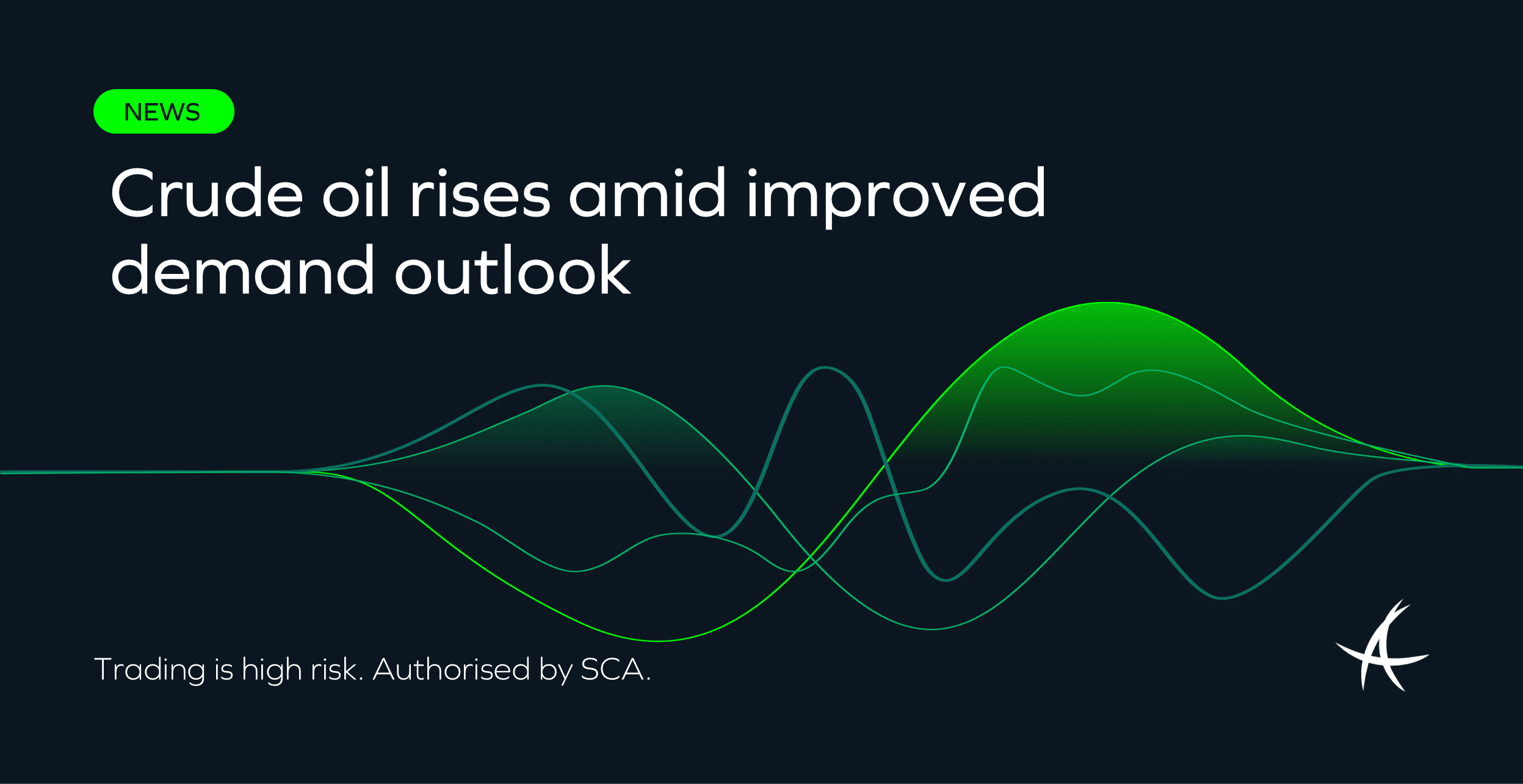 NEWS

Crude oil rises amid improved demand outlook

Trading is high risk. Authorised by SCA.